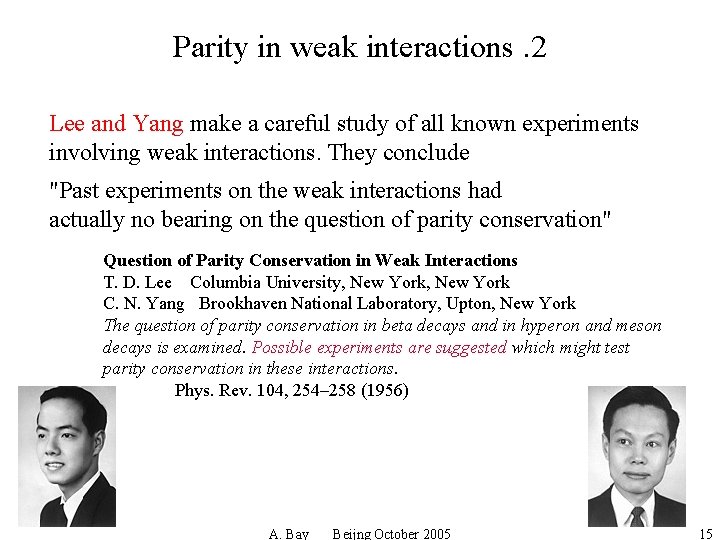 Parity in weak interactions .2

Lee and Yang make a careful study of all known experiments involving weak interactions. They conclude

"Past experiments on the weak interactions had actually no bearing on the question of parity conservation"

Question of Parity Conservation in Weak Interactions
T. D. Lee Columbia University, New York, New York
C. N. Yang Brookhaven National Laboratory, Upton, New York
The question of parity conservation in beta decays and in hyperon and meson decays is examined. Possible experiments are suggested which might test parity conservation in these interactions.
Phys. Rev. 104, 254–258 (1956)

A. Bay Beijng October 2005 15